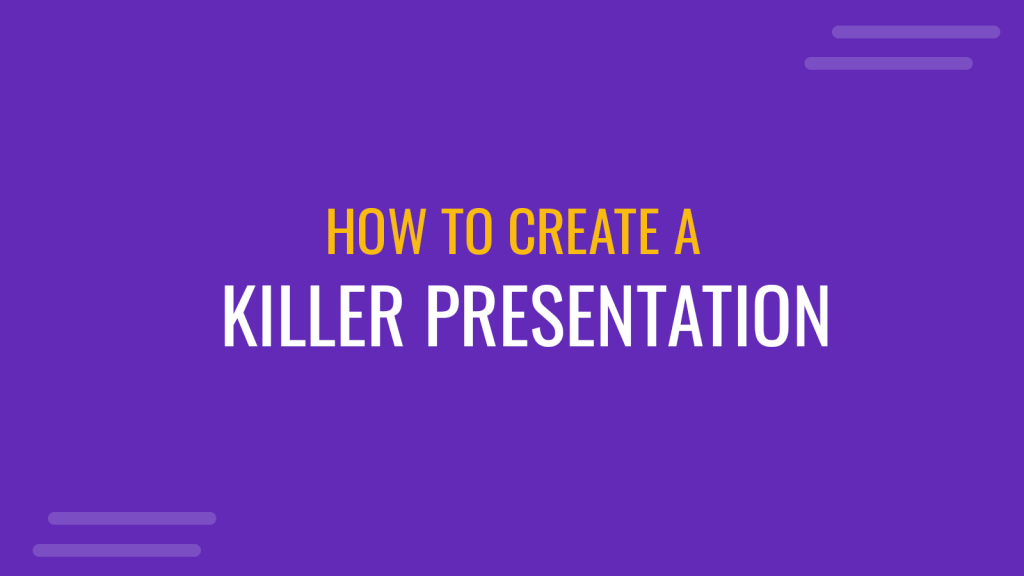 HOW TO CREATE A
KILLER PRESENTATION